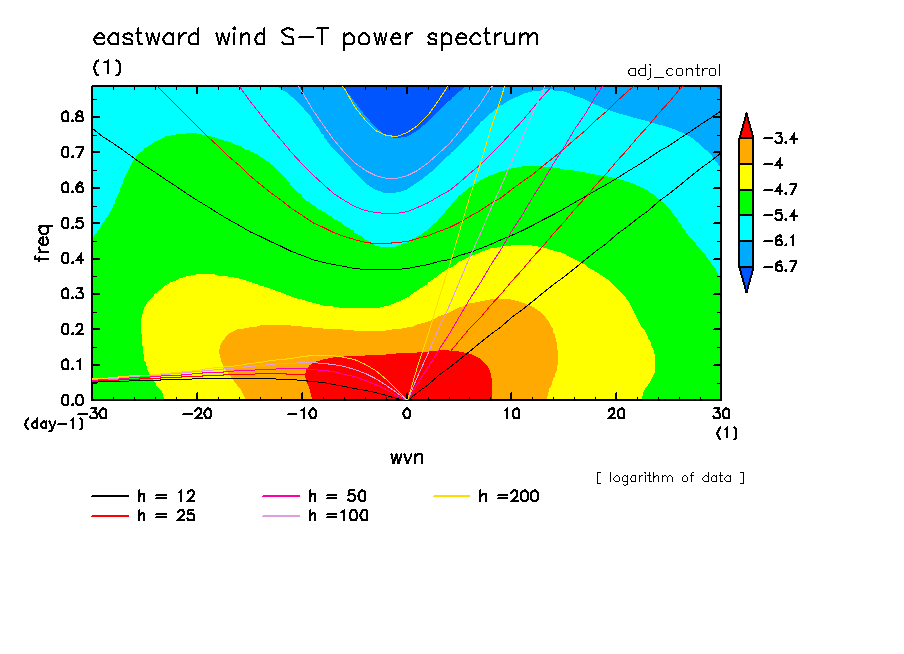 eastward wind S-T power spectrum
(1)
adj_control

freq
0.8
0.7
0.6
0.5
0.4
0.3
0.2
0.1
0.0
(day-1)
-30
-20
-10
0
10
20
30
(1)
wvn

-3.4
-4
-4.7
-5.4
-6.1
-6.7

[ logarithm of data ]

h = 12
h = 25
h = 50
h =100
h =200